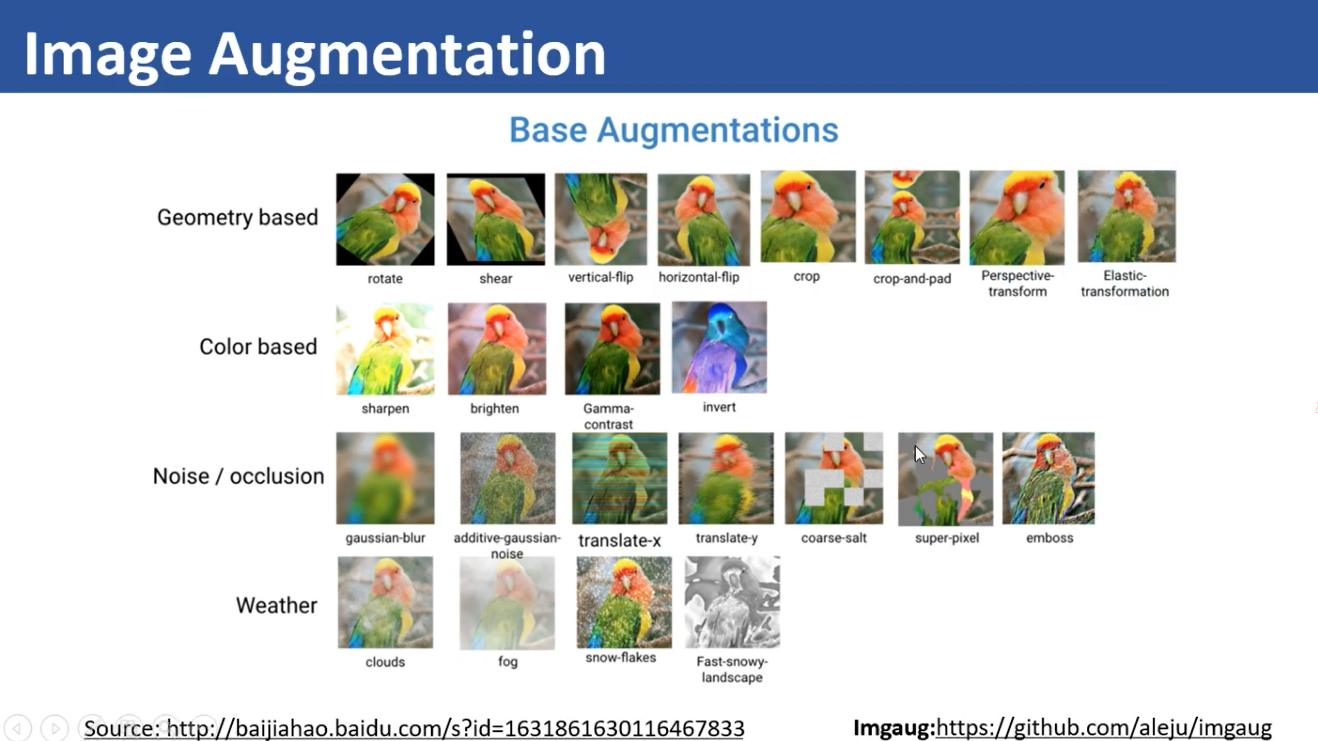 Image Augmentation

Base Augmentations

Geometry based

rotate

shear

vertical-flip

horizontal-flip

crop

crop-and-pad

Perspective-transform

Elastic-transformation

Color based

sharpen

brighten

Gamma-contrast

invert

Noise / occlusion

gaussian-blur

additive-gaussian-noise

translate-x

translate-y

coarse-salt

super-pixel

emboss

Weather

clouds

fog

snow-flakes

Fast-snowy-landscape

Source: http://baijiahao.baidu.com/s?id=1631861630116467833

Imgaug:https://github.com/aleju/imgaug